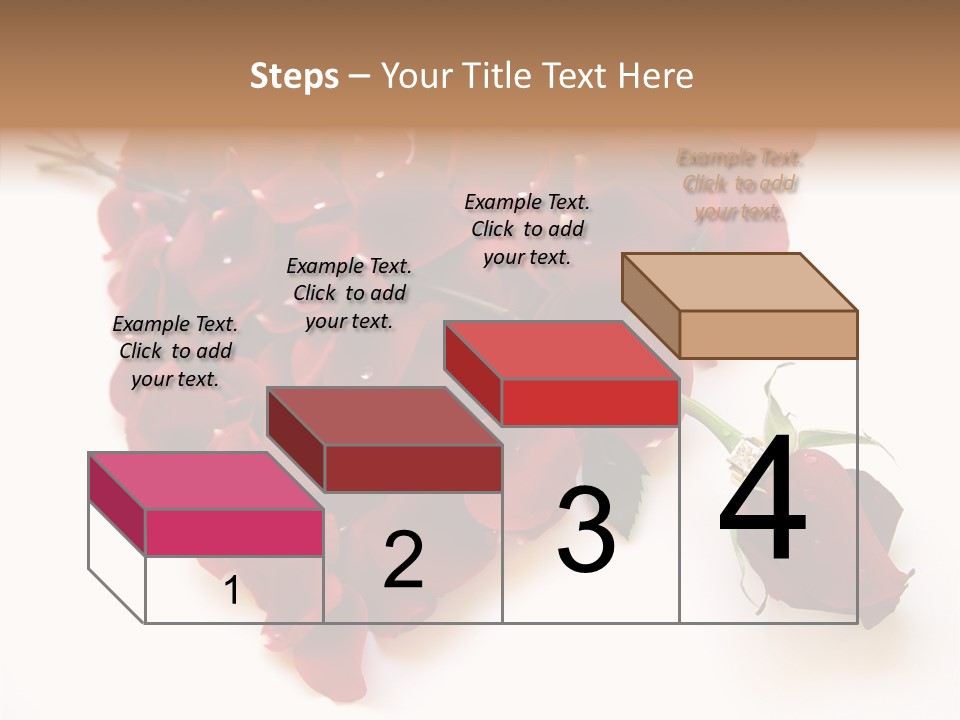 Steps – Your Title Text Here

Example Text. Click to add your text.

Example Text. Click to add your text.

Example Text. Click to add your text.

Example Text. Click to add your text.

1

2

3

4